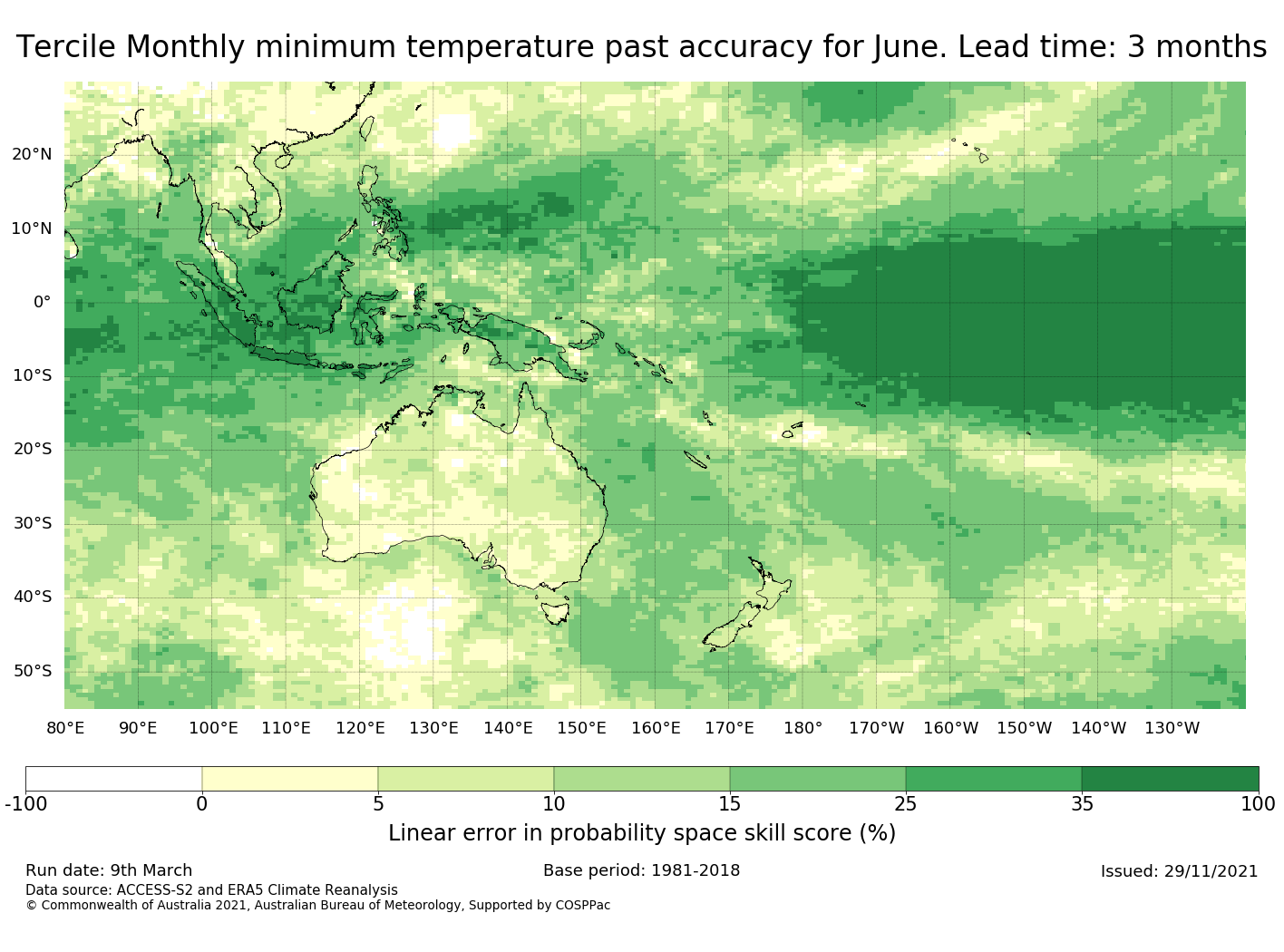 Tercile Monthly minimum temperature past accuracy for June. Lead time: 3 months

20°N
10°N
0°
10°S
20°S
30°S
40°S
50°S

80°E 90°E 100°E 110°E 120°E 130°E 140°E 150°E 160°E 170°E 180° 170°W 160°W 150°W 140°W 130°W

-100 0 5 10 15 25 35 100

Linear error in probability space skill score (%)

Run date: 9th March
Base period: 1981-2018
Issued: 29/11/2021
Data source: ACCESS-S2 and ERA5 Climate Reanalysis
© Commonwealth of Australia 2021, Australian Bureau of Meteorology, Supported by COSPPac